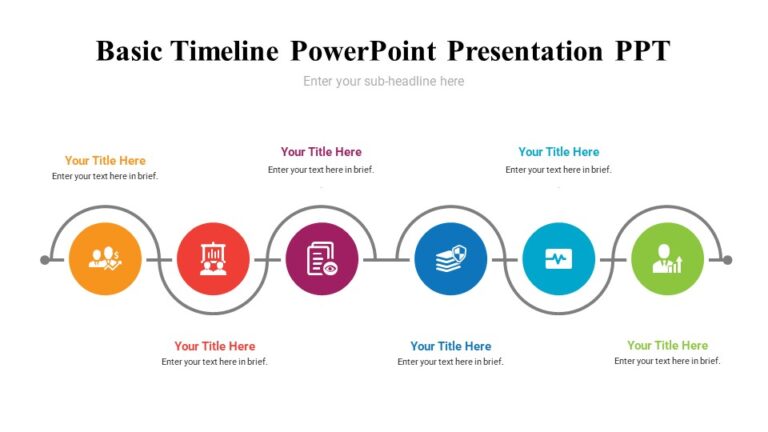 Basic Timeline PowerPoint Presentation PPT

Enter your sub-headline here

Your Title Here
Enter your text here in brief.

Your Title Here
Enter your text here in brief.

Your Title Here
Enter your text here in brief.

Your Title Here
Enter your text here in brief.

Your Title Here
Enter your text here in brief.

Your Title Here
Enter your text here in brief.